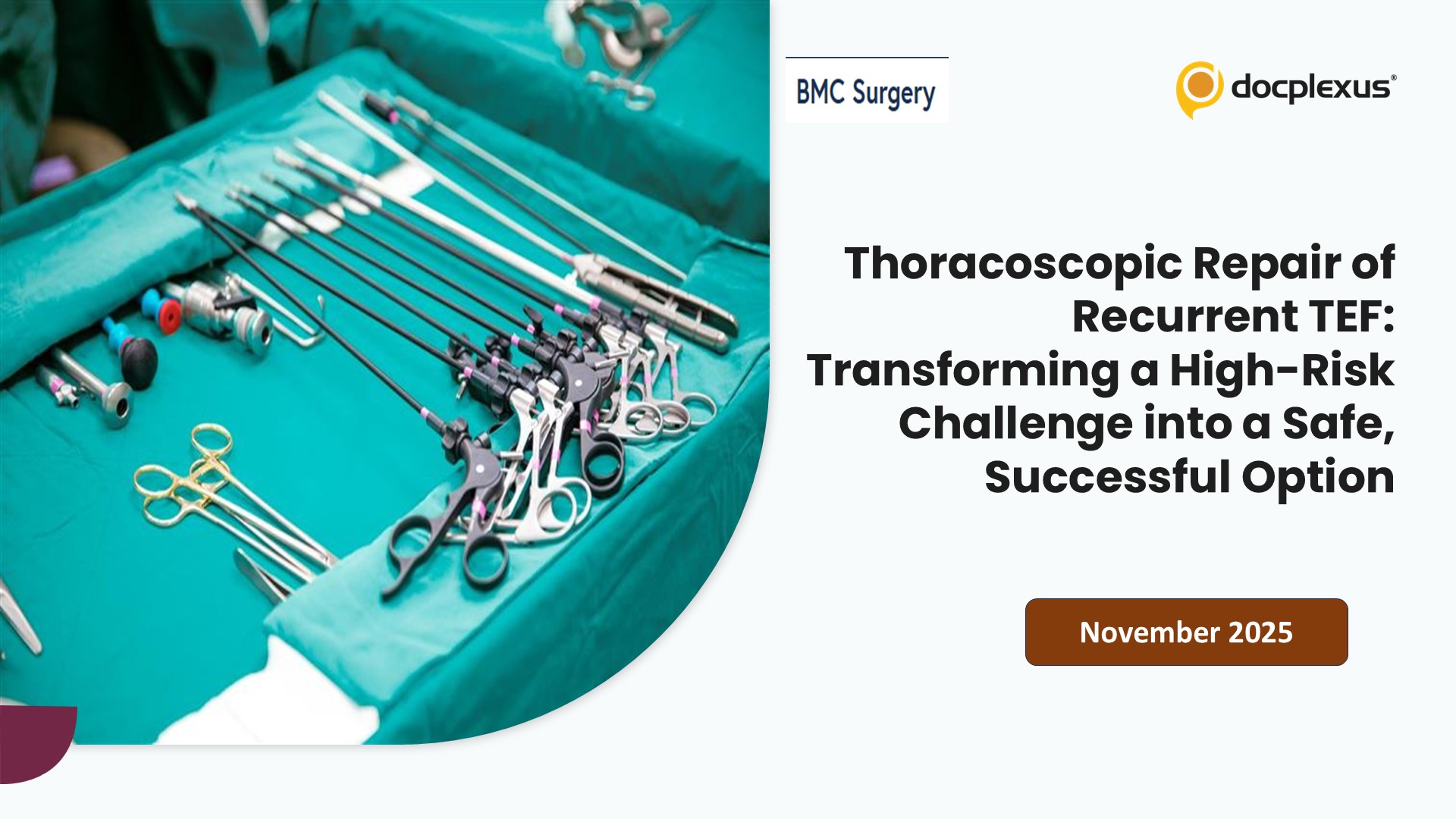 BMC Surgery

docplexus®

Thoracoscopic Repair of Recurrent TEF: Transforming a High-Risk Challenge into a Safe, Successful Option

November 2025